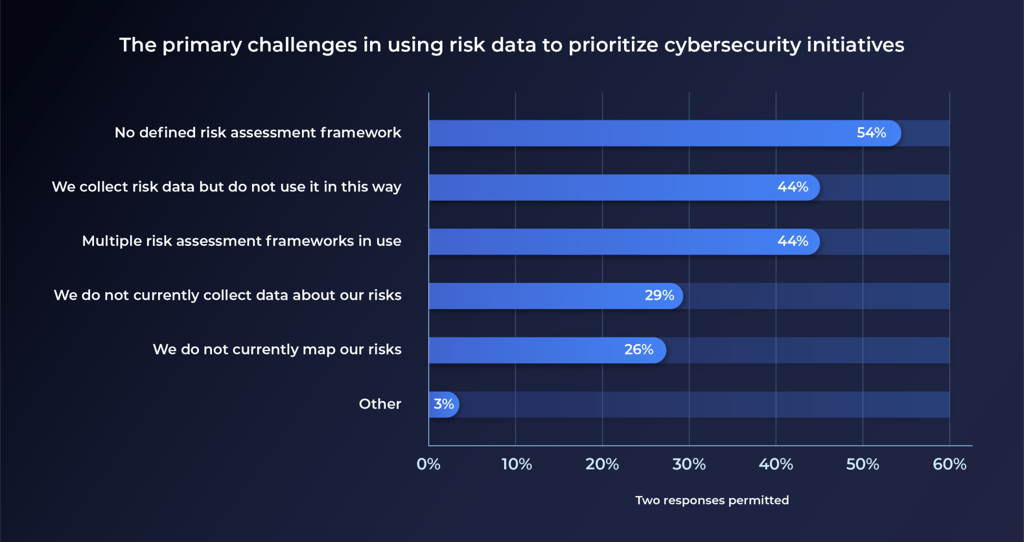 The primary challenges in using risk data to prioritize cybersecurity initiatives

No defined risk assessment framework 54%

We collect risk data but do not use it in this way 44%

Multiple risk assessment frameworks in use 44%

We do not currently collect data about our risks 29%

We do not currently map our risks 26%

Other 3%

0% 10% 20% 30% 40% 50% 60%

Two responses permitted